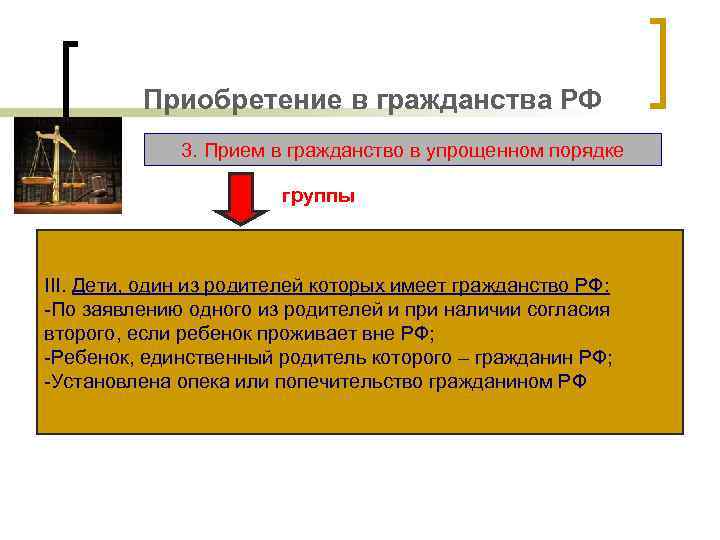 Приобретение в гражданства РФ

3. Прием в гражданство в упрощенном порядке

группы

III. Дети, один из родителей которых имеет гражданство РФ:
-По заявлению одного из родителей и при наличии согласия второго, если ребенок проживает вне РФ;
-Ребенок, единственный родитель которого – гражданин РФ;
-Установлена опека или попечительство гражданином РФ